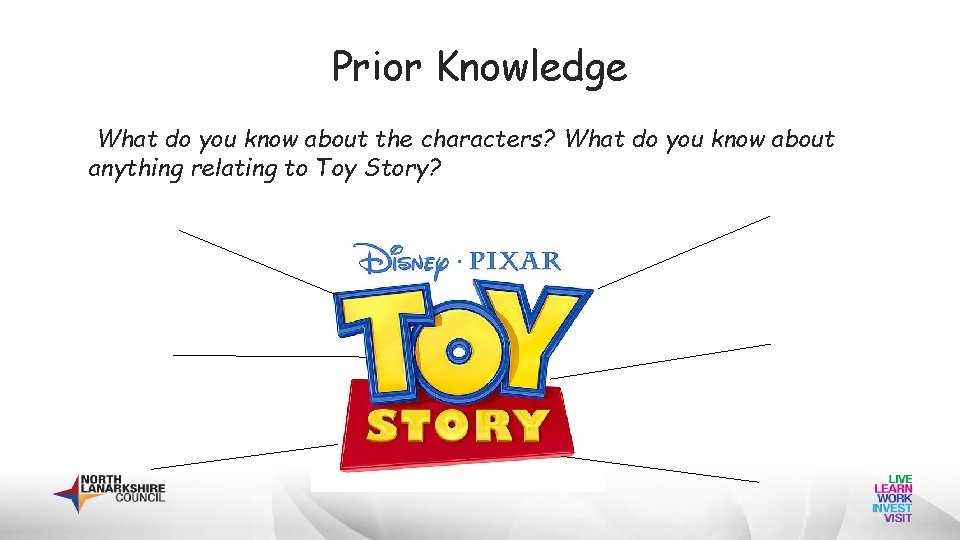 Prior Knowledge

What do you know about the characters? What do you know about anything relating to Toy Story?

Disney · PIXAR
TOY
STORY

NORTH LANARKSHIRE COUNCIL

LIVE
LEARN
WORK
INVEST
VISIT